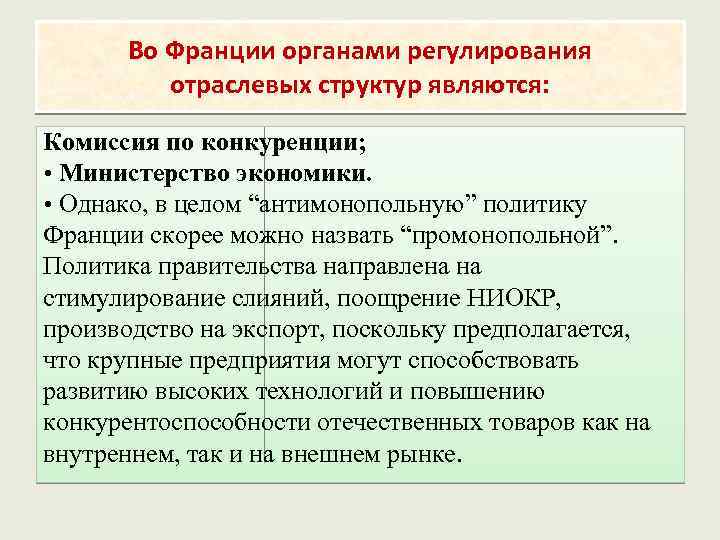 Во Франции органами регулирования отраслевых структур являются:

Комиссия по конкуренции;
• Министерство экономики.
• Однако, в целом “антимонопольную” политику Франции скорее можно назвать “промонопольной”. Политика правительства направлена на стимулирование слияний, поощрение НИОКР, производство на экспорт, поскольку предполагается, что крупные предприятия могут способствовать развитию высоких технологий и повышению конкурентоспособности отечественных товаров как на внутреннем, так и на внешнем рынке.